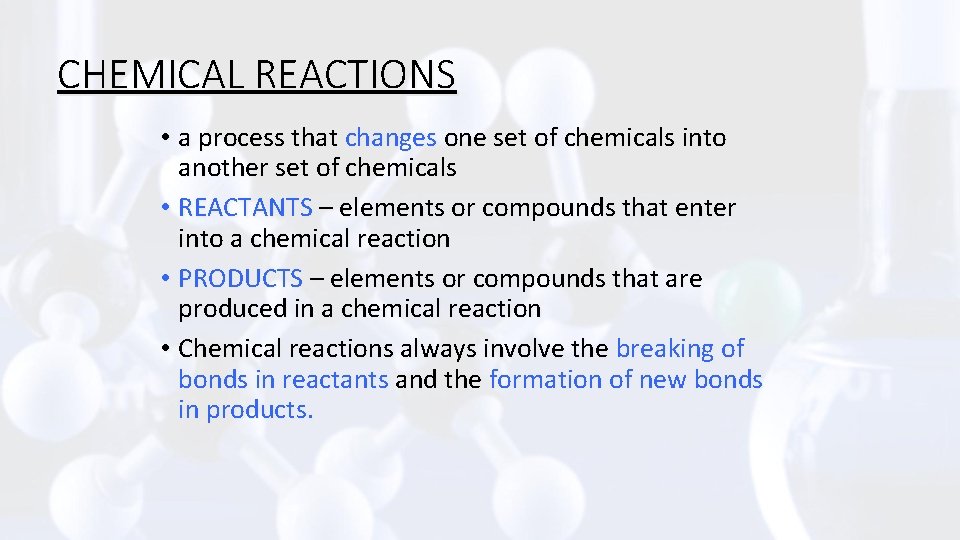 CHEMICAL REACTIONS

• a process that changes one set of chemicals into another set of chemicals

• REACTANTS – elements or compounds that enter into a chemical reaction

• PRODUCTS – elements or compounds that are produced in a chemical reaction

• Chemical reactions always involve the breaking of bonds in reactants and the formation of new bonds in products.